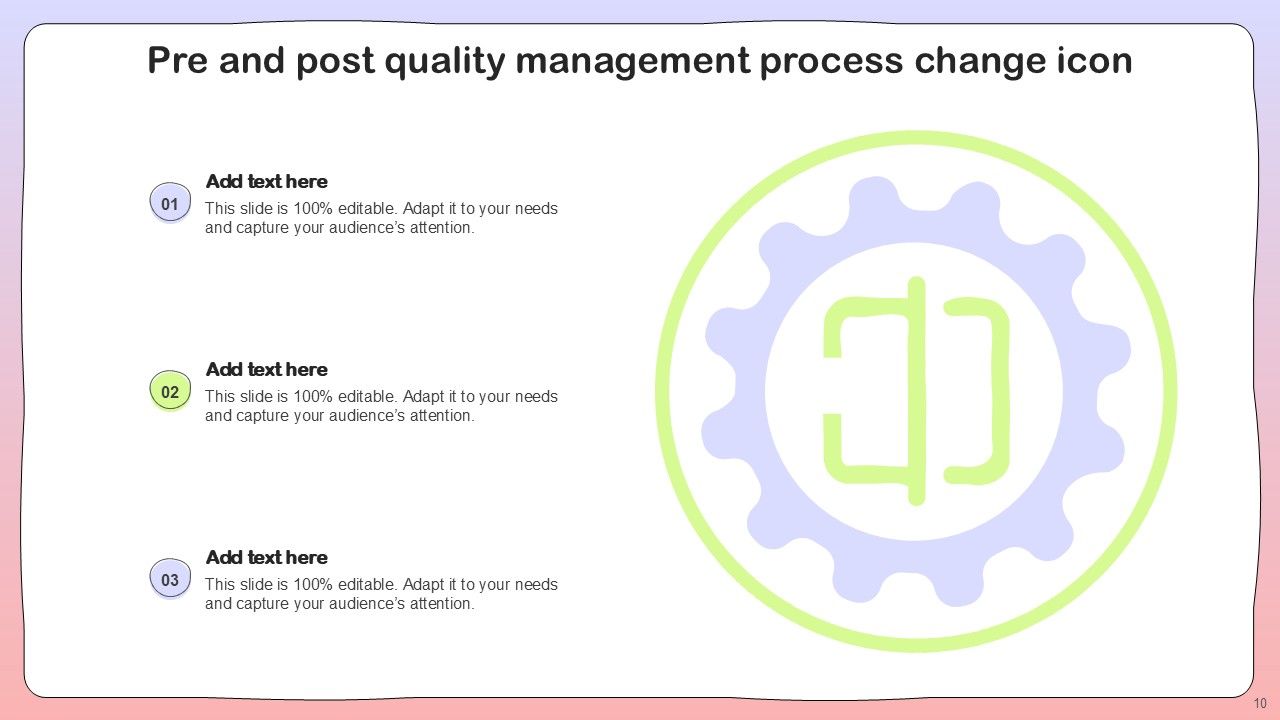 Pre and post quality management process change icon

01
Add text here
This slide is 100% editable. Adapt it to your needs and capture your audience's attention.

02
Add text here
This slide is 100% editable. Adapt it to your needs and capture your audience's attention.

03
Add text here
This slide is 100% editable. Adapt it to your needs and capture your audience's attention.

10